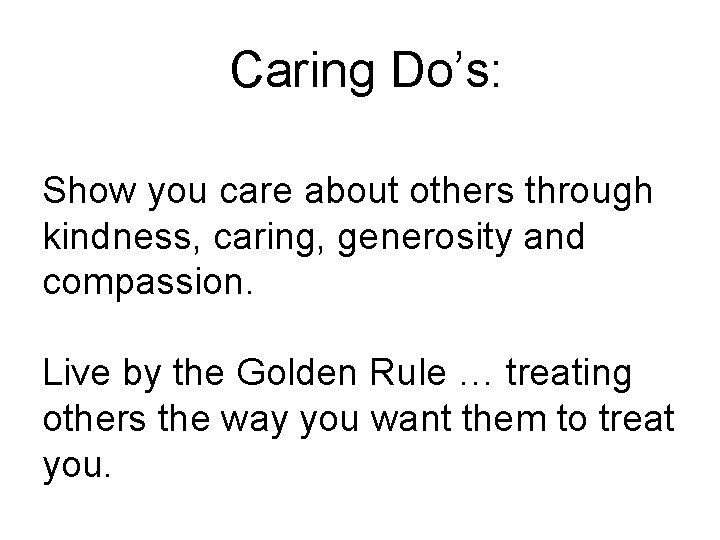 Caring Do’s:

Show you care about others through kindness, caring, generosity and compassion.

Live by the Golden Rule … treating others the way you want them to treat you.